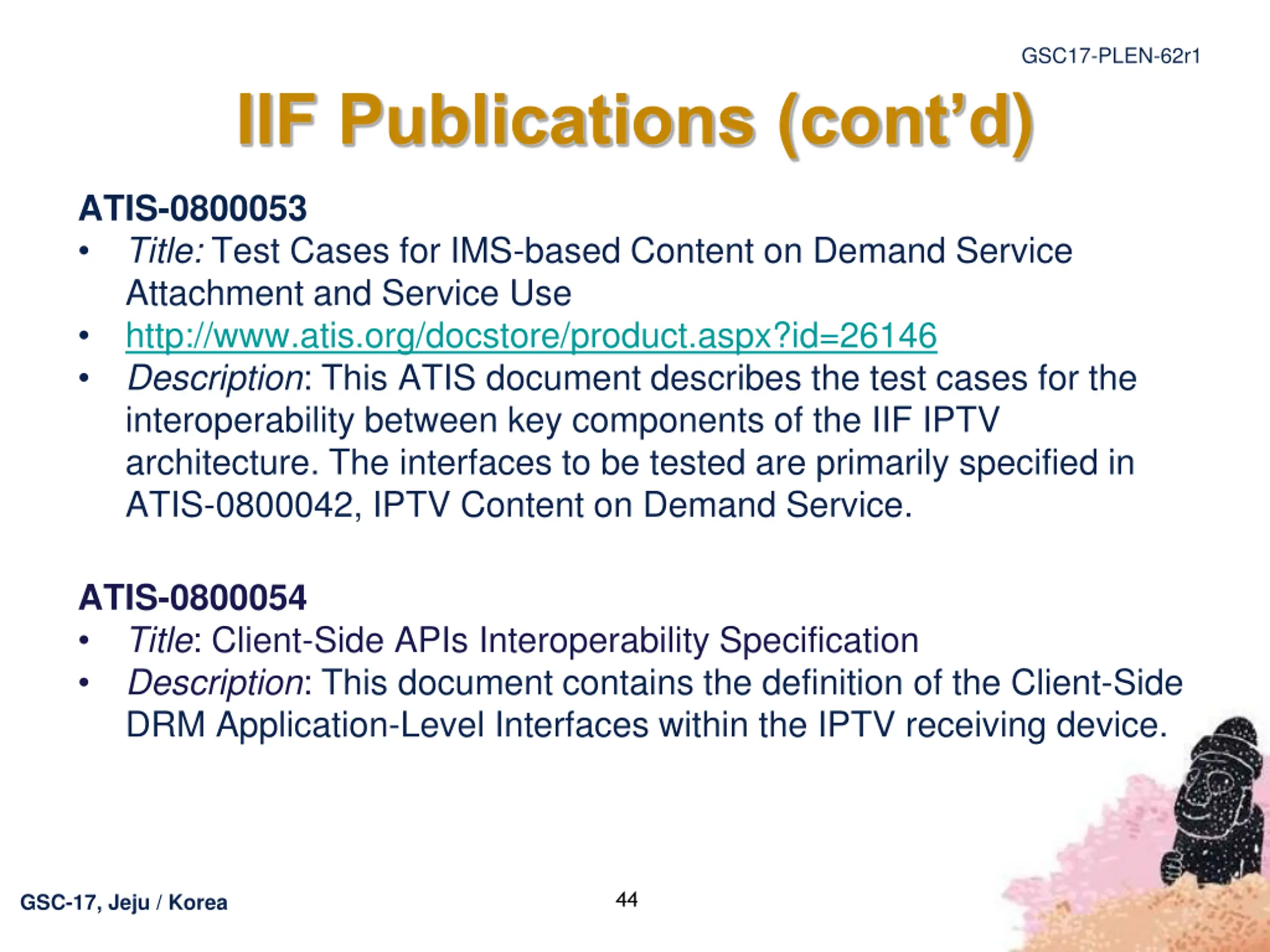 GSC17-PLEN-62r1

IIF Publications (cont'd)

ATIS-0800053

• Title: Test Cases for IMS-based Content on Demand Service Attachment and Service Use
• http://www.atis.org/docstore/product.aspx?id=26146
• Description: This ATIS document describes the test cases for the interoperability between key components of the IIF IPTV architecture. The interfaces to be tested are primarily specified in ATIS-0800042, IPTV Content on Demand Service.

ATIS-0800054

• Title: Client-Side APIs Interoperability Specification
• Description: This document contains the definition of the Client-Side DRM Application-Level Interfaces within the IPTV receiving device.

GSC-17, Jeju / Korea

44